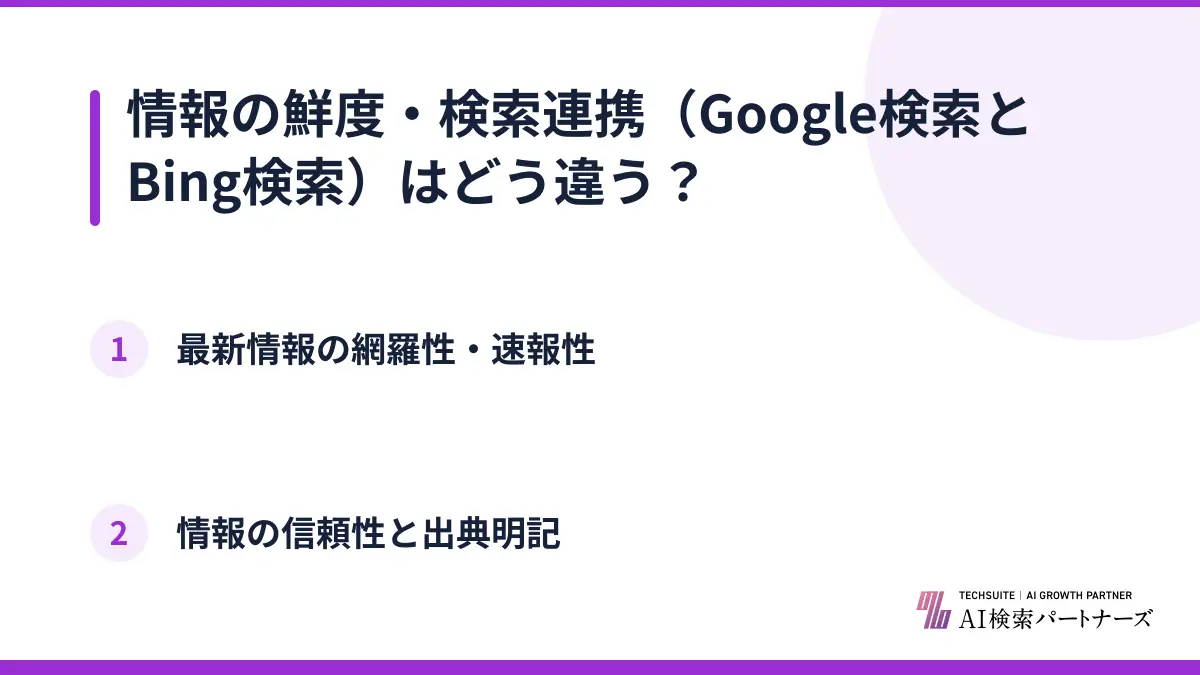 情報の鮮度・検索連携（Google検索とBing検索）はどう違う？

1 最新情報の網羅性・速報性

2 情報の信頼性と出典明記

TECHSUITE | AI GROWTH PARTNER
AI検索パートナーズ